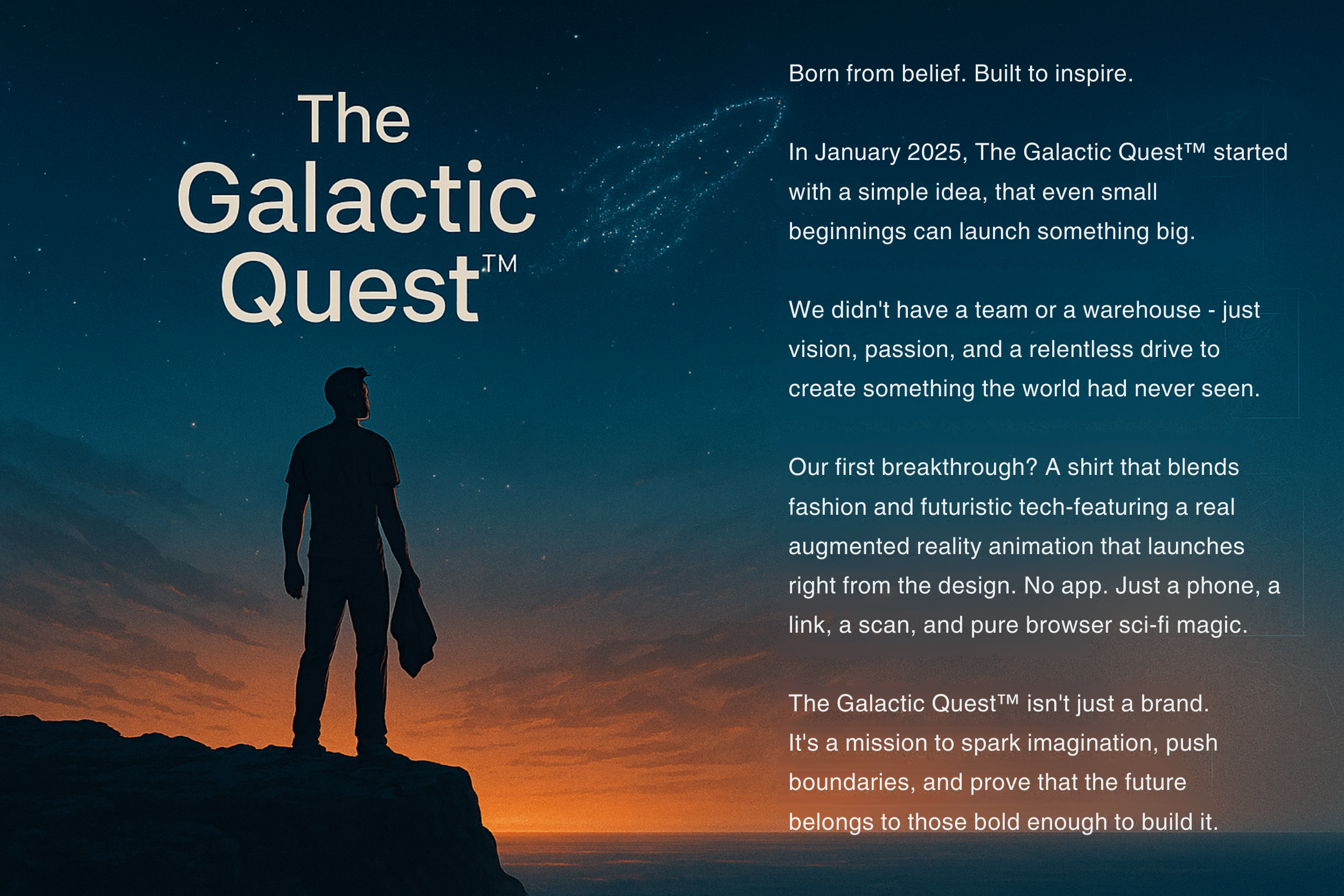 The Galactic Quest™

Born from belief. Built to inspire.

In January 2025, The Galactic Quest™ started with a simple idea, that even small beginnings can launch something big.

We didn't have a team or a warehouse - just vision, passion, and a relentless drive to create something the world had never seen.

Our first breakthrough? A shirt that blends fashion and futuristic tech-featuring a real augmented reality animation that launches right from the design. No app. Just a phone, a link, a scan, and pure browser sci-fi magic.

The Galactic Quest™ isn't just a brand. It's a mission to spark imagination, push boundaries, and prove that the future belongs to those bold enough to build it.